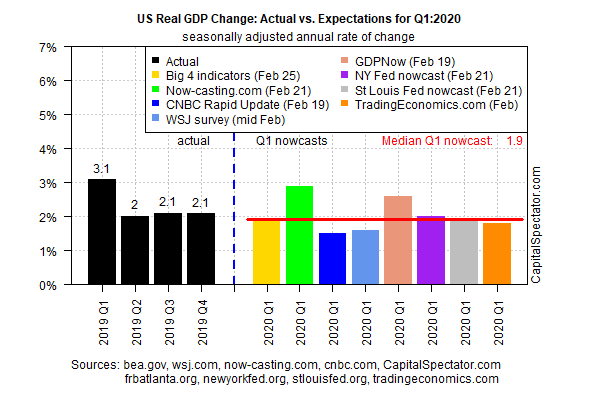 US Real GDP Change: Actual vs. Expectations for Q1:2020
seasonally adjusted annual rate of change

7%
6%
5%
4%
3%
2%
1%
0%

Actual
Big 4 indicators (Feb 25)
Now-casting.com (Feb 21)
CNBC Rapid Update (Feb 19)
WSJ survey (mid Feb)
GDPNow (Feb 19)
NY Fed nowcast (Feb 21)
St Louis Fed nowcast (Feb 21)
TradingEconomics.com (Feb)

actual
Q1 nowcasts
Median Q1 nowcast: 1.9

3.1
2
2.1
2.1

CapitalSpectator.com

2019 Q1
2019 Q2
2019 Q3
2019 Q4
2020 Q1
2020 Q1
2020 Q1
2020 Q1
2020 Q1
2020 Q1
2020 Q1
2020 Q1

Sources: bea.gov, wsj.com, now-casting.com, cnbc.com, CapitalSpectator.com
frbatlanta.org, newyorkfed.org, stlouisfed.org, tradingeconomics.com